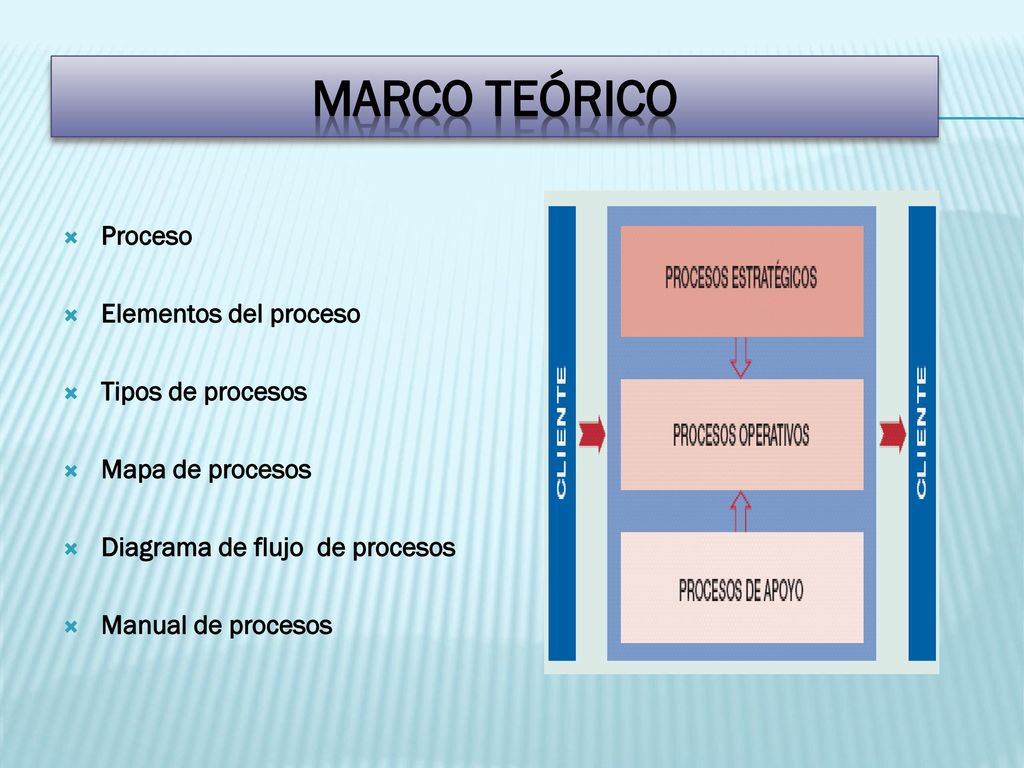 MARCO TEÓRICO

Proceso

Elementos del proceso

Tipos de procesos

Mapa de procesos

Diagrama de flujo de procesos

Manual de procesos

CLIENTE

PROCESOS ESTRATÉGICOS

PROCESOS OPERATIVOS

PROCESOS DE APOYO

CLIENTE